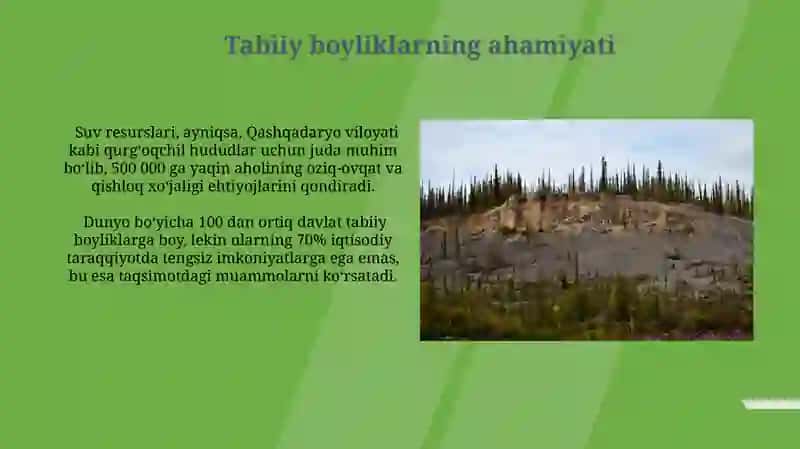 Tabiiy boyliklarning ahamiyati

Suv resurslari, ayniqsa, Qashqadaryo viloyati kabi qurg'oqchil hududlar uchun juda muhim bo'lib, 500 000 ga yaqin aholining oziq-ovqat va qishloq xo'jaligi ehtiyojlarini qondiradi.

Dunyo bo'yicha 100 dan ortiq davlat tabiiy boyliklarga boy, lekin ularning 70% iqtisodiy taraqqiyotda tengsiz imkoniyatlarga ega emas, bu esa taqsimotdagi muammolarni ko'rsatadi.